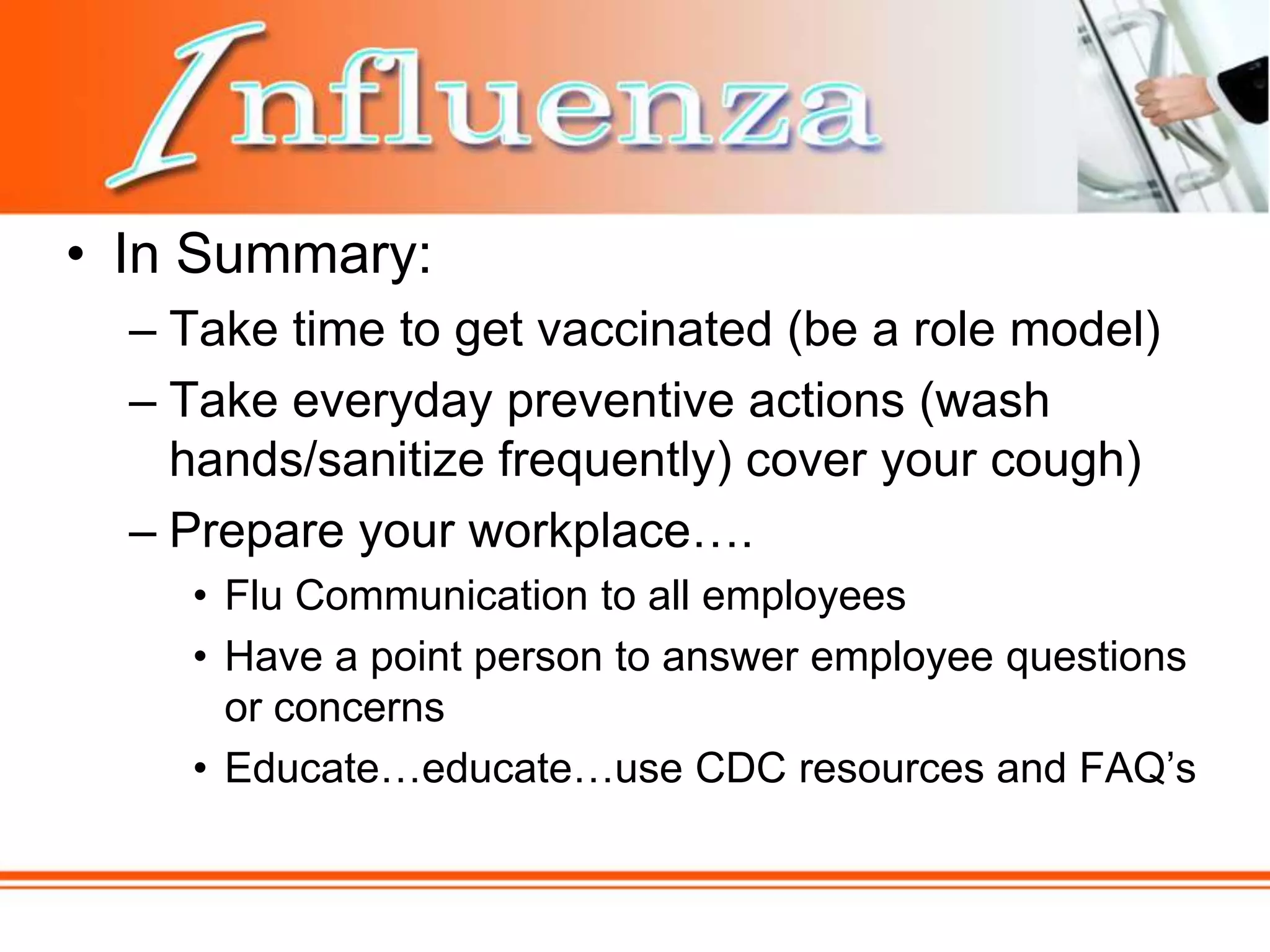 Influenza

• In Summary:
– Take time to get vaccinated (be a role model)
– Take everyday preventive actions (wash hands/sanitize frequently) cover your cough)
– Prepare your workplace….
• Flu Communication to all employees
• Have a point person to answer employee questions or concerns
• Educate…educate…use CDC resources and FAQ’s